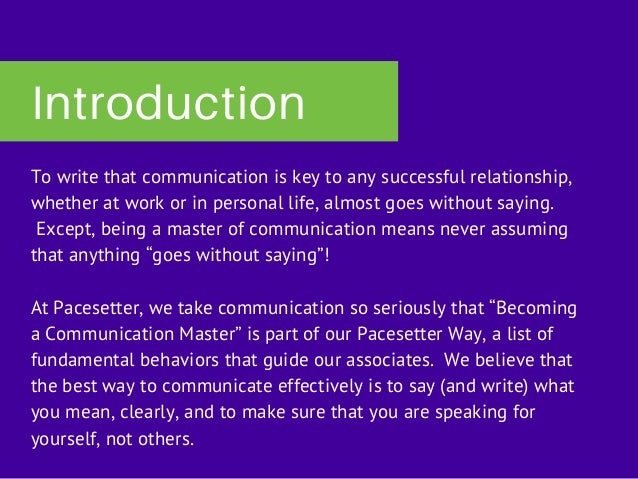 Introduction

To write that communication is key to any successful relationship, whether at work or in personal life, almost goes without saying. Except, being a master of communication means never assuming that anything “goes without saying”!

At Pacesetter, we take communication so seriously that “Becoming a Communication Master” is part of our Pacesetter Way, a list of fundamental behaviors that guide our associates. We believe that the best way to communicate effectively is to say (and write) what you mean, clearly, and to make sure that you are speaking for yourself, not others.